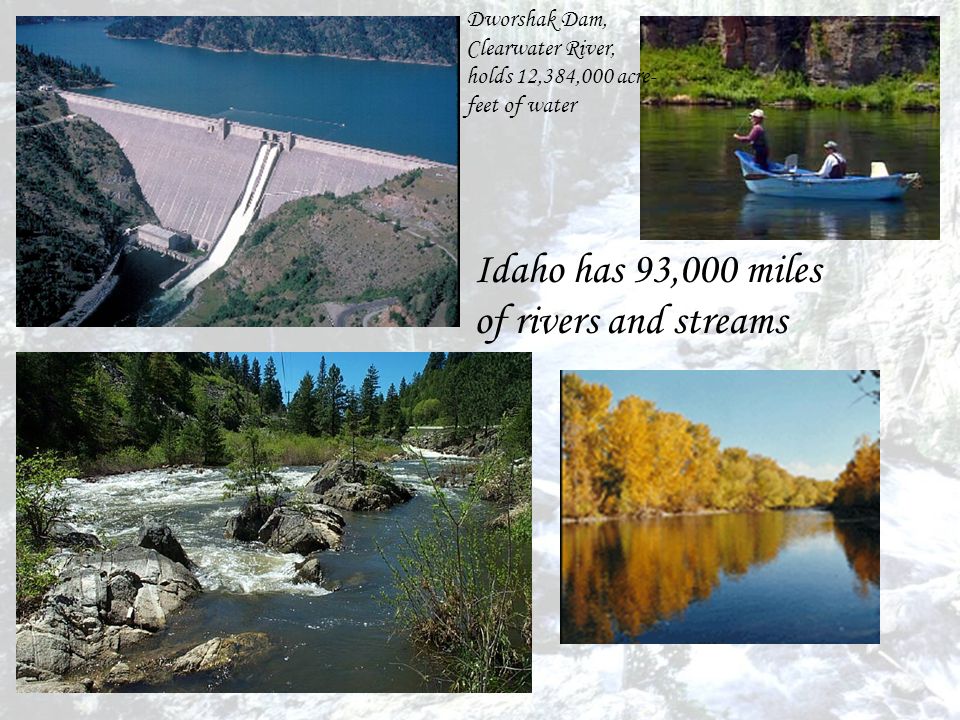 Dworshak Dam, Clearwater River, holds 12,384,000 acre feet of water

Idaho has 93,000 miles of rivers and streams